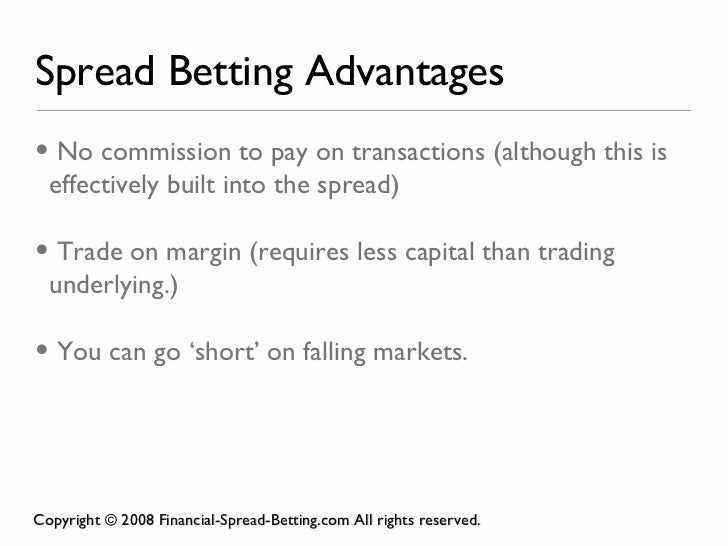 Spread Betting Advantages

• No commission to pay on transactions (although this is effectively built into the spread)

• Trade on margin (requires less capital than trading underlying.)

• You can go ‘short’ on falling markets.

Copyright © 2008 Financial-Spread-Betting.com All rights reserved.